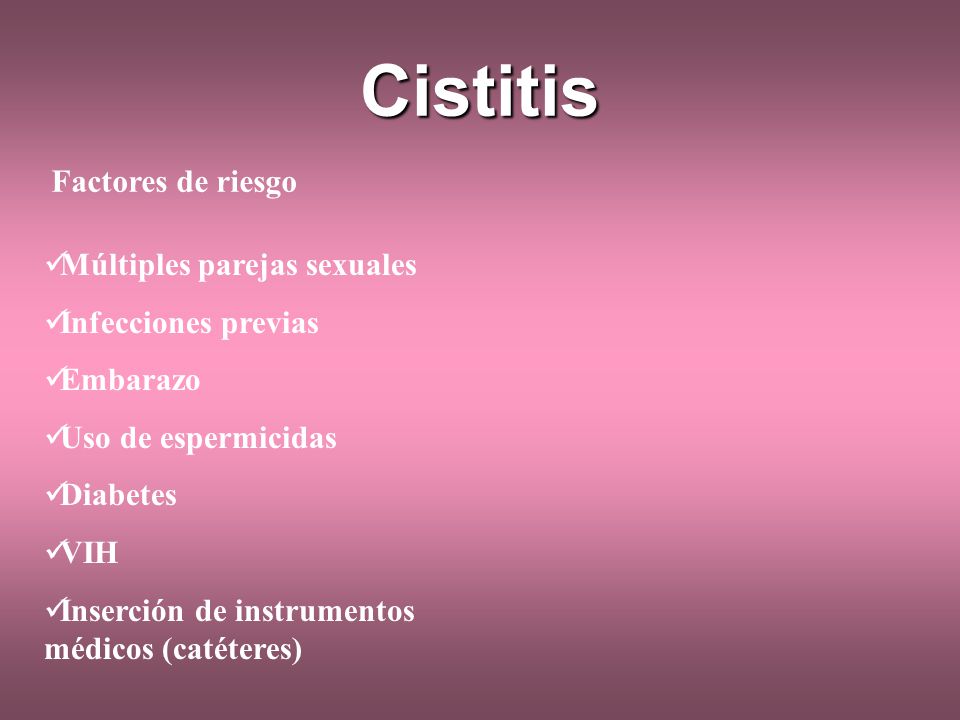 Cistitis

Factores de riesgo

✓Múltiples parejas sexuales

✓Infecciones previas

✓Embarazo

✓Uso de espermicidas

✓Diabetes

✓VIH

✓Inserción de instrumentos médicos (catéteres)